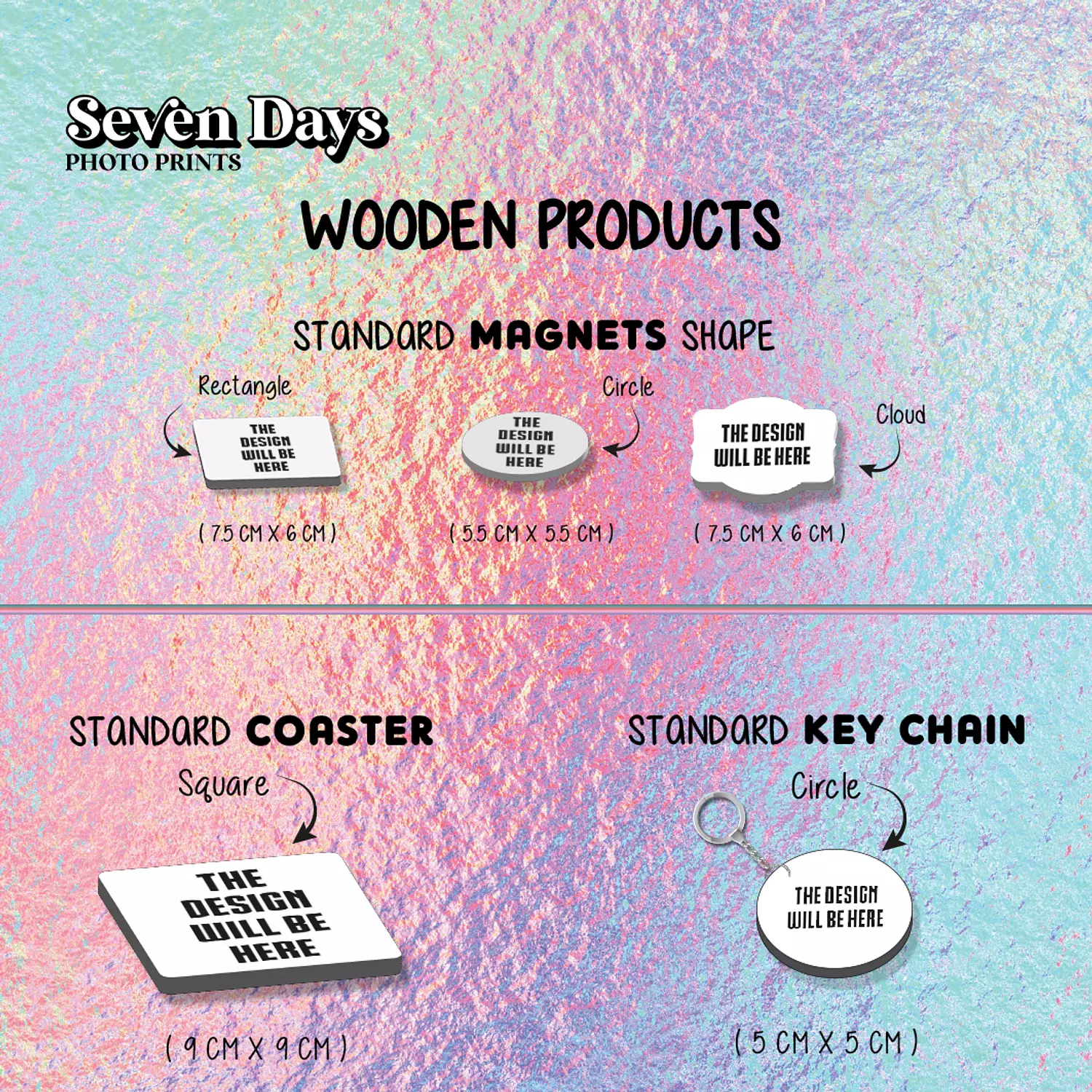 Seven Days
PHOTO PRINTS

WOODEN PRODUCTS

STANDARD MAGNETS SHAPE

Rectangle

THE DESIGN WILL BE HERE

( 7.5 CM X 6 CM )

Circle

THE DESIGN WILL BE HERE

( 5.5 CM X 5.5 CM )

Cloud

THE DESIGN WILL BE HERE

( 7.5 CM X 6 CM )

STANDARD COASTER

Square

THE DESIGN WILL BE HERE

( 9 CM X 9 CM )

STANDARD KEY CHAIN

Circle

THE DESIGN WILL BE HERE

( 5 CM X 5 CM )